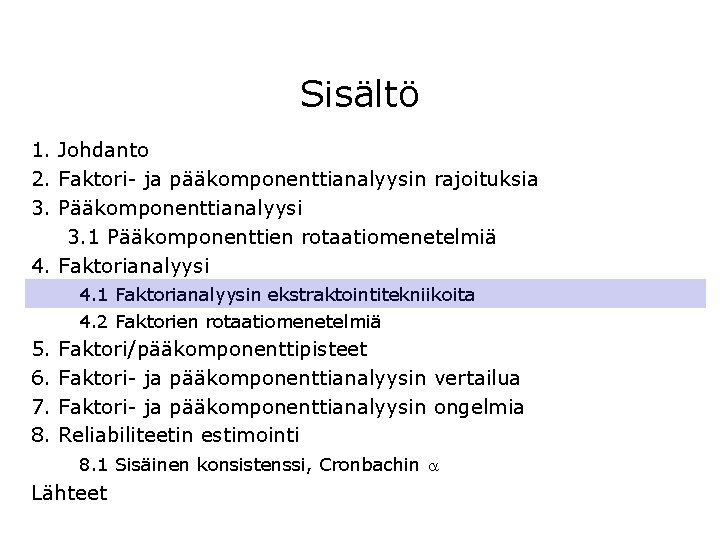 Sisältö

1. Johdanto
2. Faktori- ja pääkomponenttianalyysin rajoituksia
3. Pääkomponenttianalyysi
3.1 Pääkomponenttien rotaatiomenetelmiä
4. Faktorianalyysi
4.1 Faktorianalyysin ekstraktointitekniikoita
4.2 Faktorien rotaatiomenetelmiä
5. Faktori/pääkomponenttipisteet
6. Faktori- ja pääkomponenttianalyysin vertailua
7. Faktori- ja pääkomponenttianalyysin ongelmia
8. Reliabiliteetin estimointi
8.1 Sisäinen konsistenssi, Cronbachin $\alpha$
Lähteet